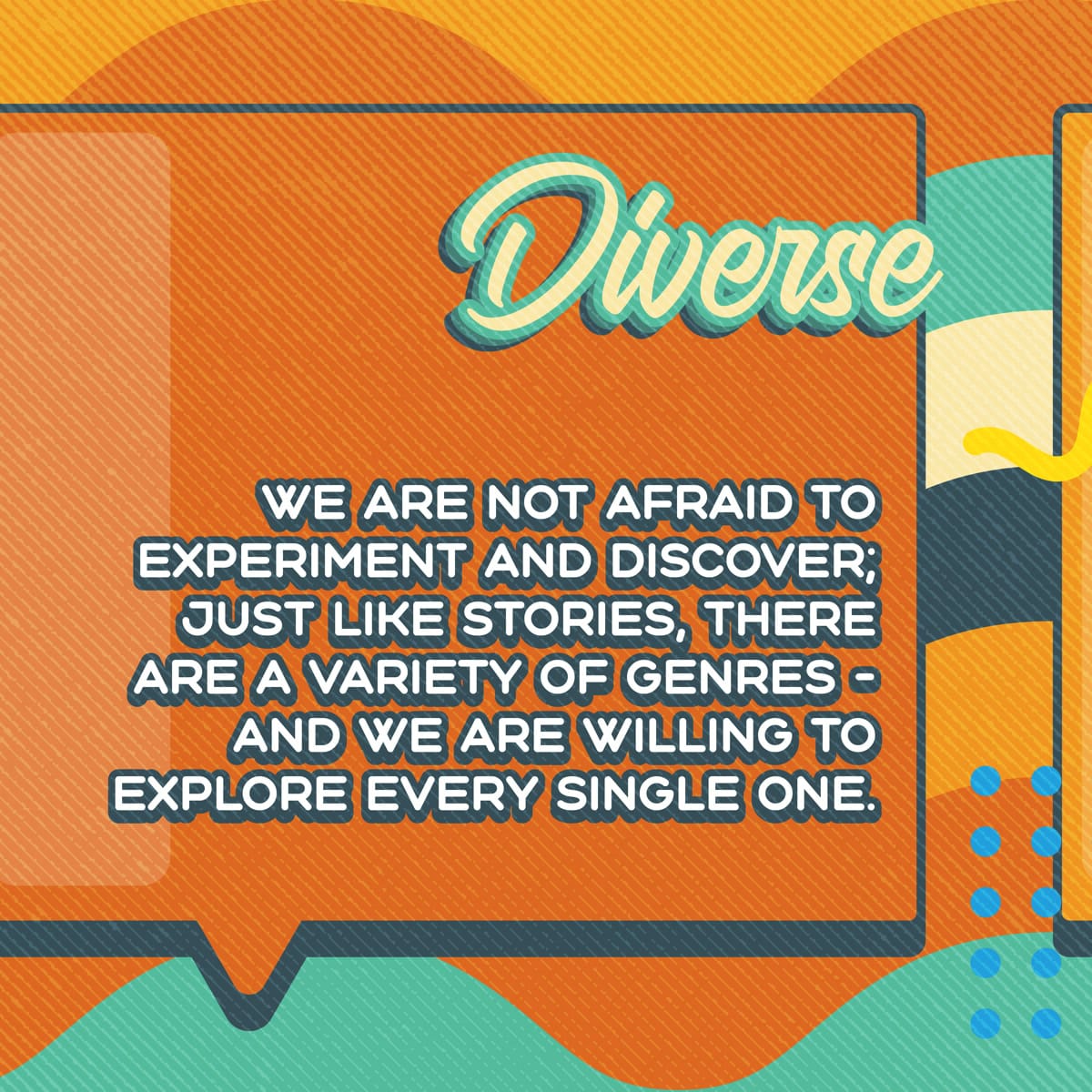 Diverse

WE ARE NOT AFRAID TO EXPERIMENT AND DISCOVER; JUST LIKE STORIES, THERE ARE A VARIETY OF GENRES - AND WE ARE WILLING TO EXPLORE EVERY SINGLE ONE.